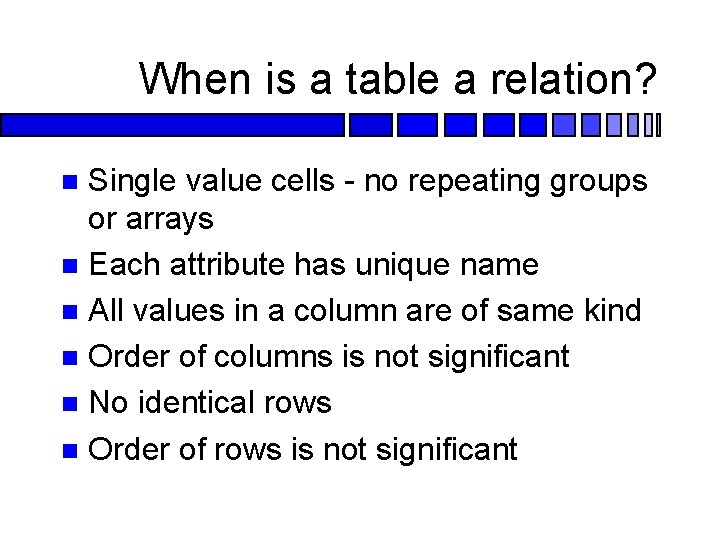 When is a table a relation?

- Single value cells - no repeating groups or arrays
- Each attribute has unique name
- All values in a column are of same kind
- Order of columns is not significant
- No identical rows
- Order of rows is not significant